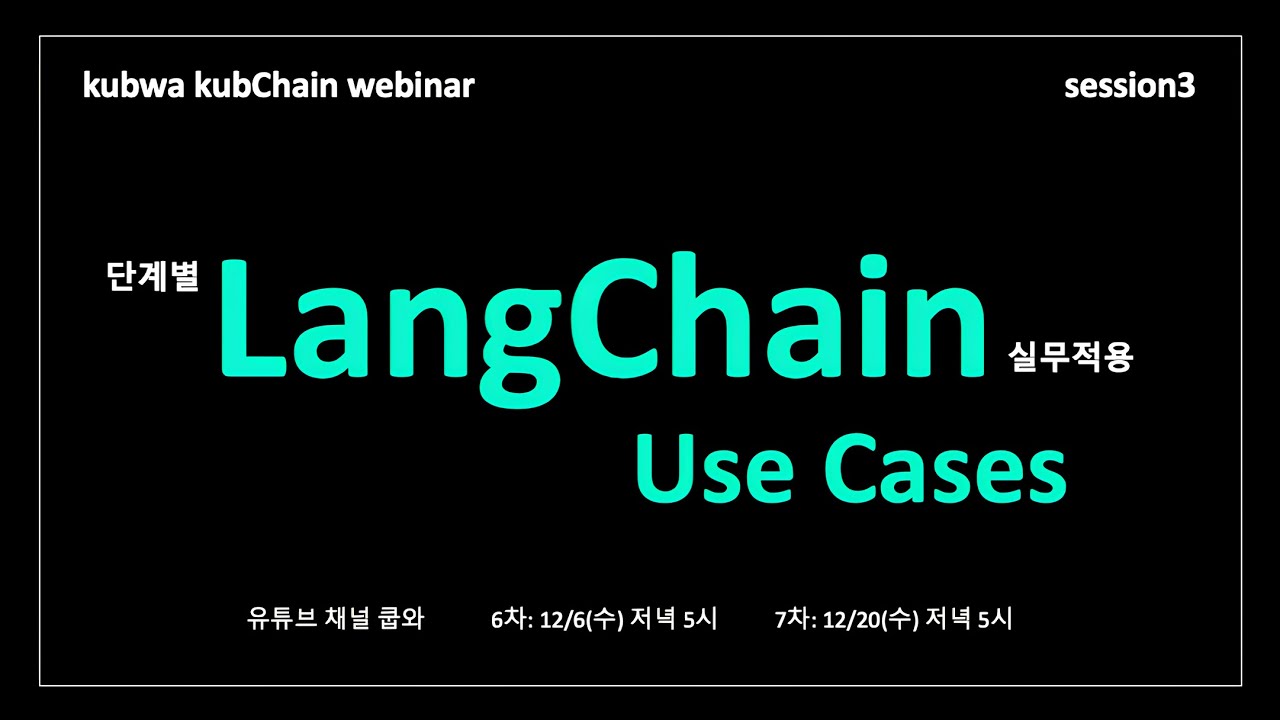 kubwa kubChain webinar

session3

단계별 LangChain 실무적용

Use Cases

유튜브 채널 쿱와 6차: 12/6(수) 저녁 5시 7차: 12/20(수) 저녁 5시